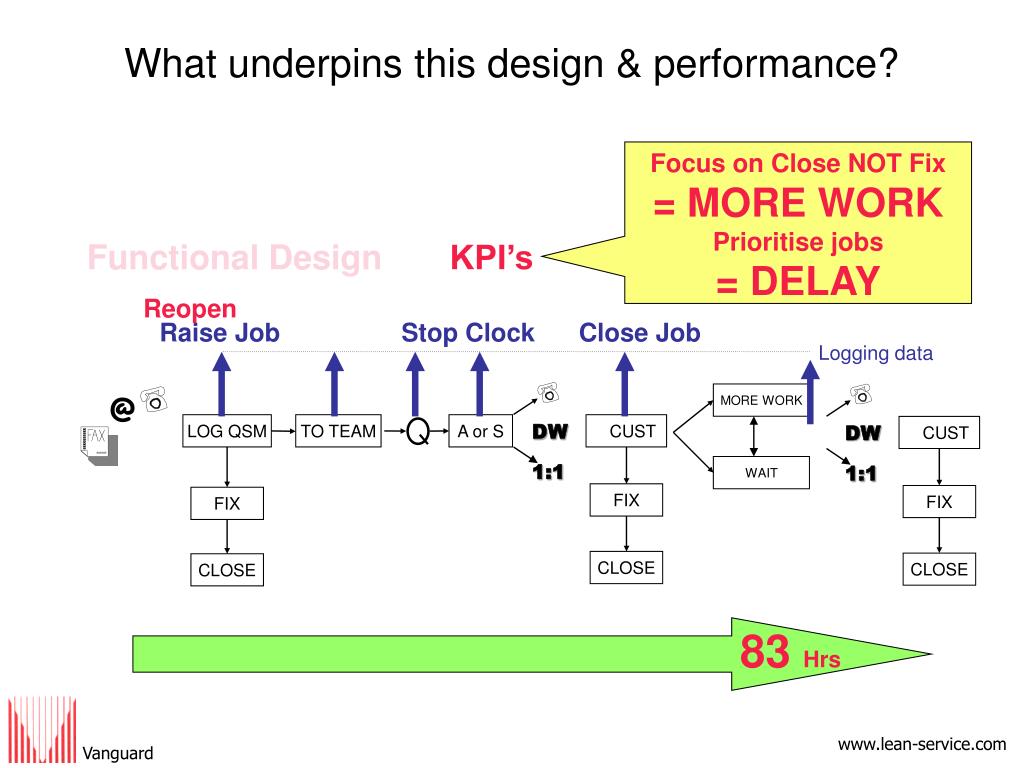 What underpins this design & performance?

Focus on Close NOT Fix
= MORE WORK
Prioritise jobs
= DELAY

Functional Design

KPI's

Reopen
Raise Job

Stop Clock

Close Job

Logging data

@

FAX

LOG QSM

TO TEAM

Q

A or S

DW

1:1

CUST

MORE WORK

WAIT

DW

1:1

CUST

FIX

CLOSE

FIX

CLOSE

FIX

CLOSE

83 Hrs

Vanguard

www.lean-service.com